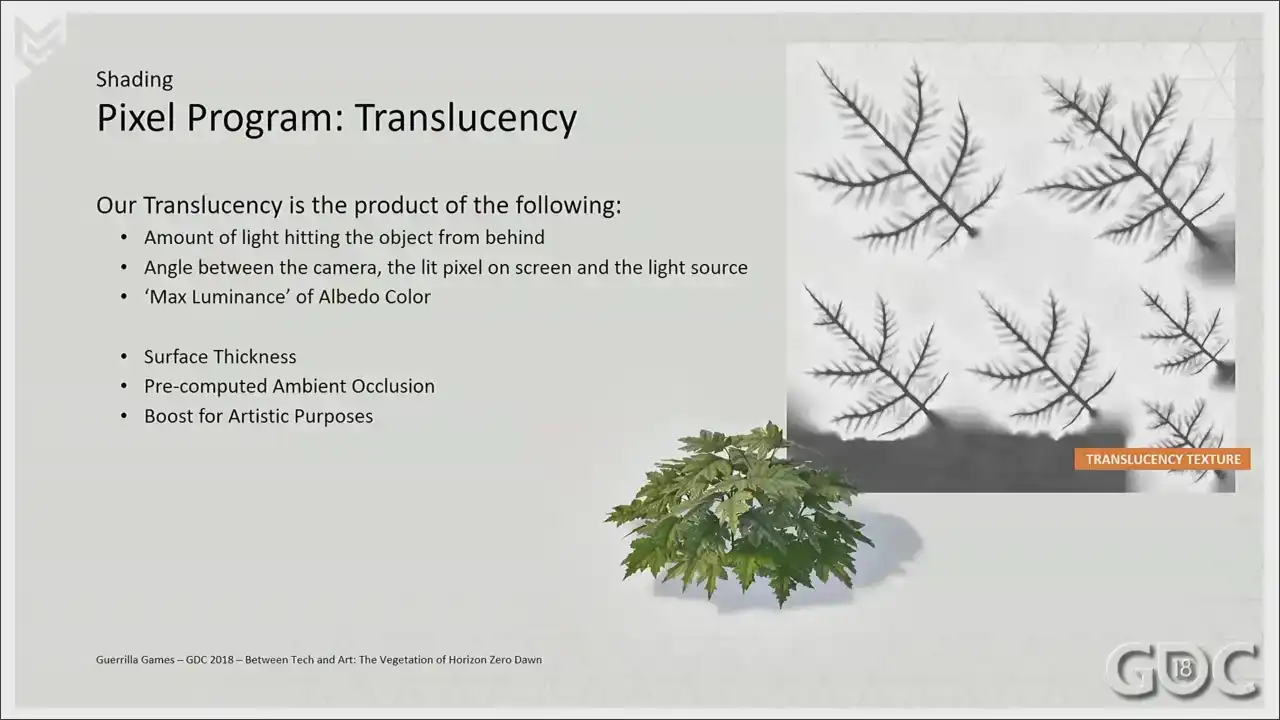 Shading
Pixel Program: Translucency

Our Translucency is the product of the following:
• Amount of light hitting the object from behind
• Angle between the camera, the lit pixel on screen and the light source
• 'Max Luminance' of Albedo Color

• Surface Thickness
• Pre-computed Ambient Occlusion
• Boost for Artistic Purposes

TRANSLUCENCY TEXTURE

Guerrilla Games – GDC 2018 – Between Tech and Art: The Vegetation of Horizon Zero Dawn

GDC 18